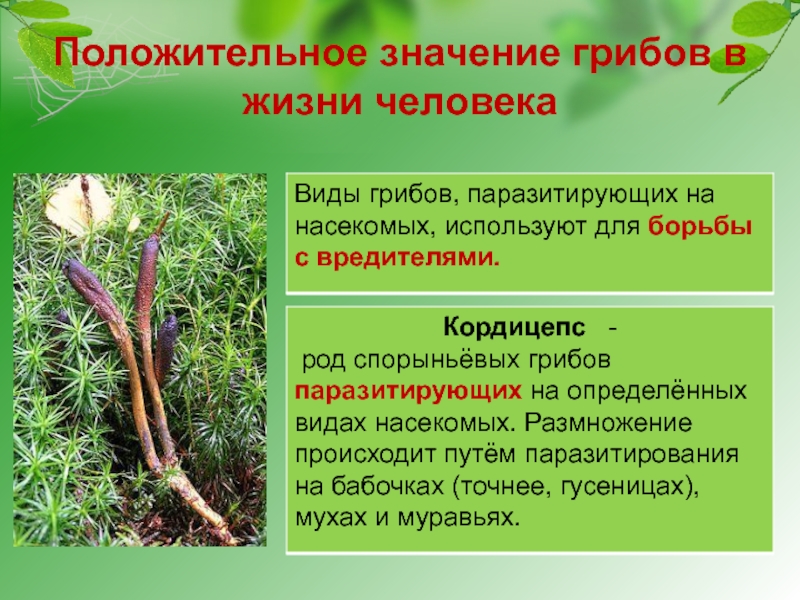 Положительное значение грибов в жизни человека

Виды грибов, паразитирующих на насекомых, используют для борьбы с вредителями.

Кордицепс -
род спорыньёвых грибов паразитирующих на определённых видах насекомых. Размножение происходит путём паразитирования на бабочках (точнее, гусеницах), мухах и муравьях.